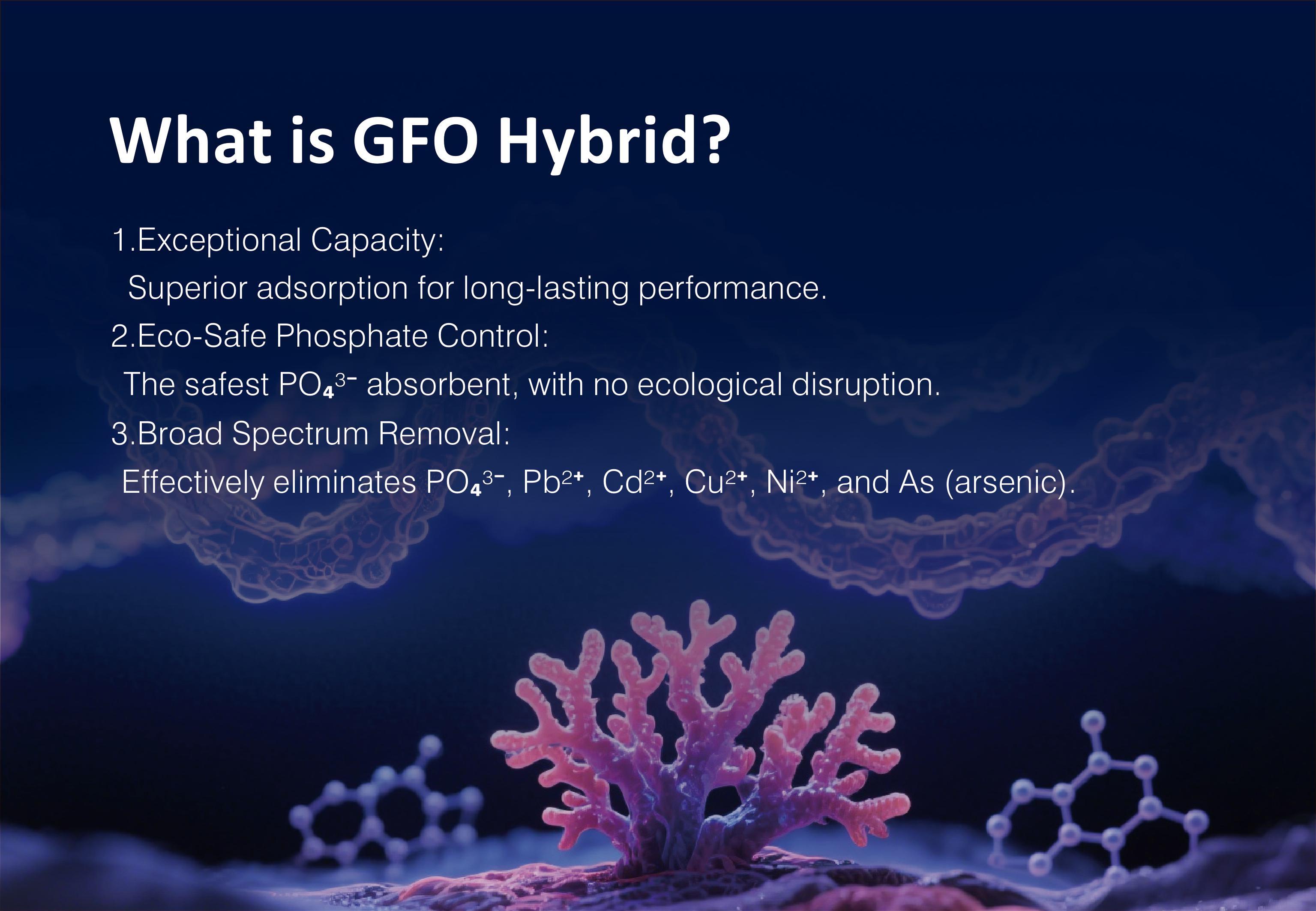 What is GFO Hybrid?

1.Exceptional Capacity:
Superior adsorption for long-lasting performance.
2.Eco-Safe Phosphate Control:
The safest $PO_4^{3-}$ absorbent, with no ecological disruption.
3.Broad Spectrum Removal:
Effectively eliminates $PO_4^{3-}$, $Pb^{2+}$, $Cd^{2+}$, $Cu^{2+}$, $Ni^{2+}$, and As (arsenic).